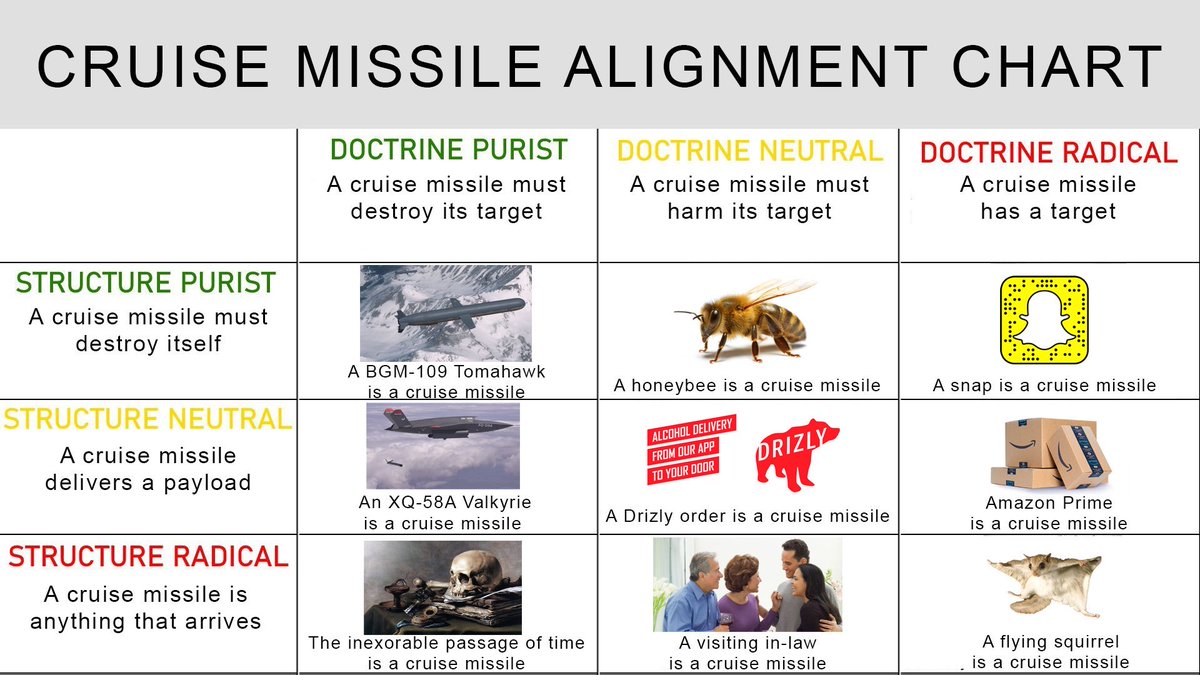 CRUISE MISSILE ALIGNMENT CHART

| | DOCTRINE PURIST A cruise missile must destroy its target | DOCTRINE NEUTRAL A cruise missile must harm its target | DOCTRINE RADICAL A cruise missile has a target |
|---|---|---|---|
| STRUCTURE PURIST A cruise missile must destroy itself | A BGM-109 Tomahawk is a cruise missile | A honeybee is a cruise missile | A snap is a cruise missile |
| STRUCTURE NEUTRAL A cruise missile delivers a payload | An XQ-58A Valkyrie is a cruise missile | ALCOHOL DELIVERY FROM OUR APP TO YOUR DOOR DRIZLY A Drizly order is a cruise missile | Amazon Prime is a cruise missile |
| STRUCTURE RADICAL A cruise missile is anything that arrives | The inexorable passage of time is a cruise missile | A visiting in-law is a cruise missile | A flying squirrel is a cruise missile |